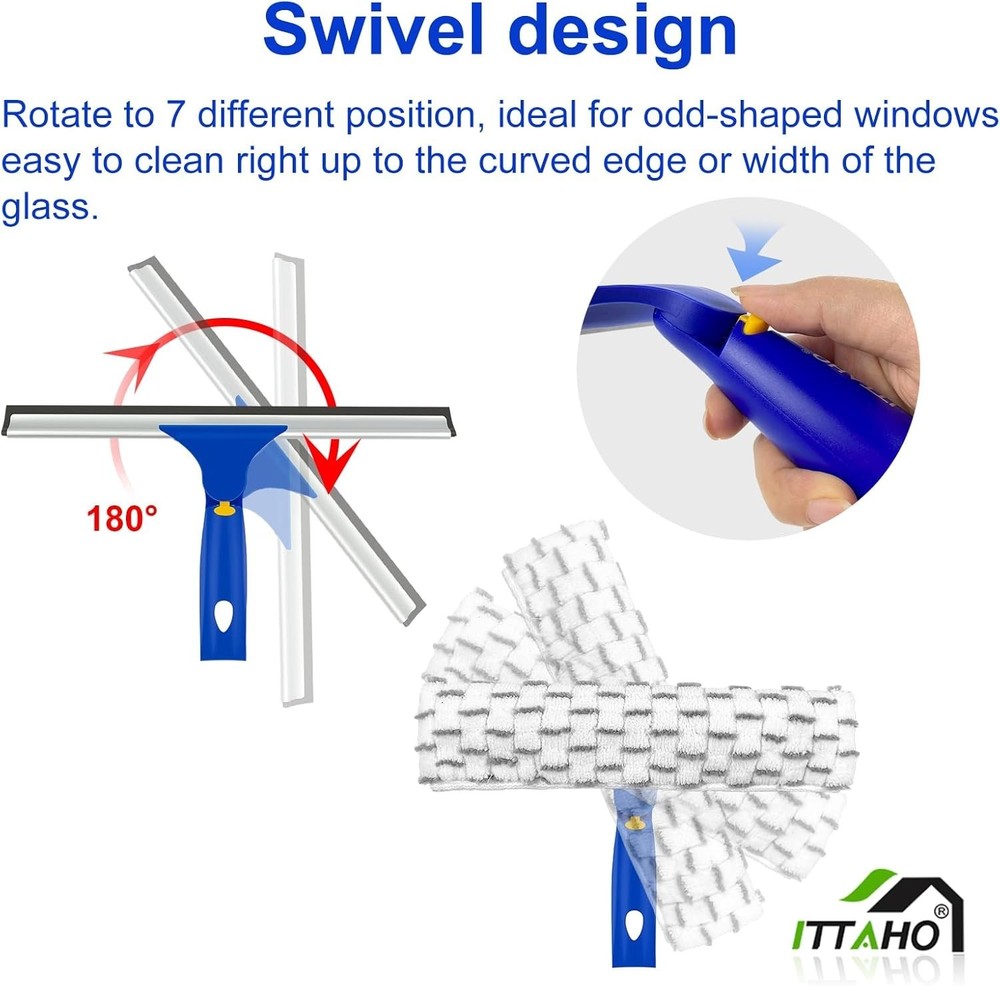 Swivel design

Rotate to 7 different position, ideal for odd-shaped windows easy to clean right up to the curved edge or width of the glass.

180°

ITTAHO®